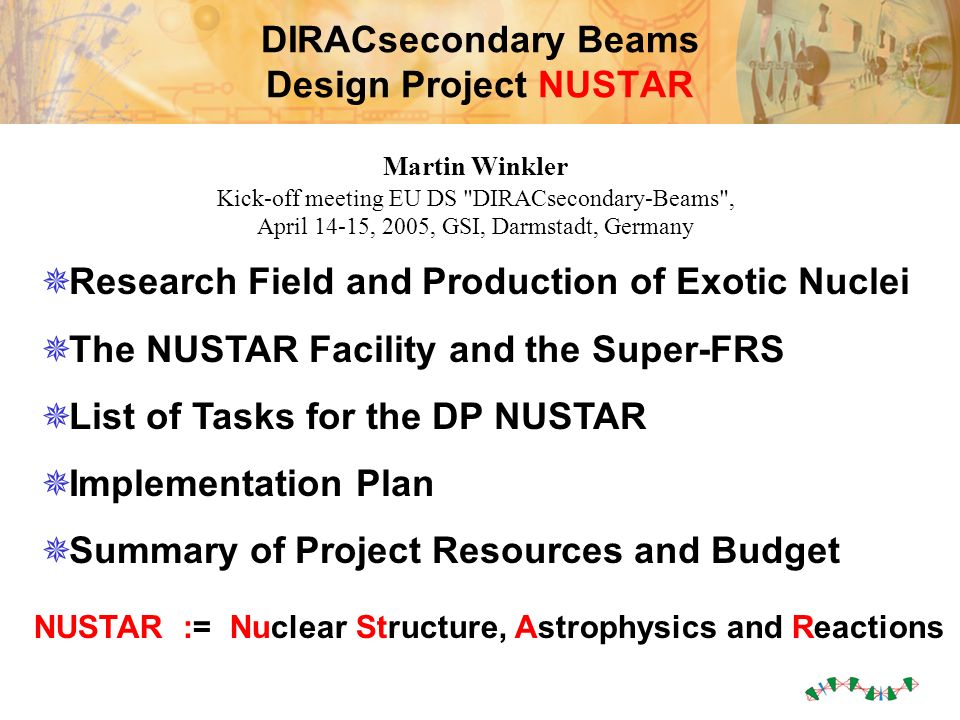 DIRACsecondary Beams
Design Project NUSTAR

Martin Winkler
Kick-off meeting EU DS "DIRACsecondary-Beams", April 14-15, 2005, GSI, Darmstadt, Germany

Research Field and Production of Exotic Nuclei

The NUSTAR Facility and the Super-FRS

List of Tasks for the DP NUSTAR

Implementation Plan

Summary of Project Resources and Budget

NUSTAR := Nuclear Structure, Astrophysics and Reactions